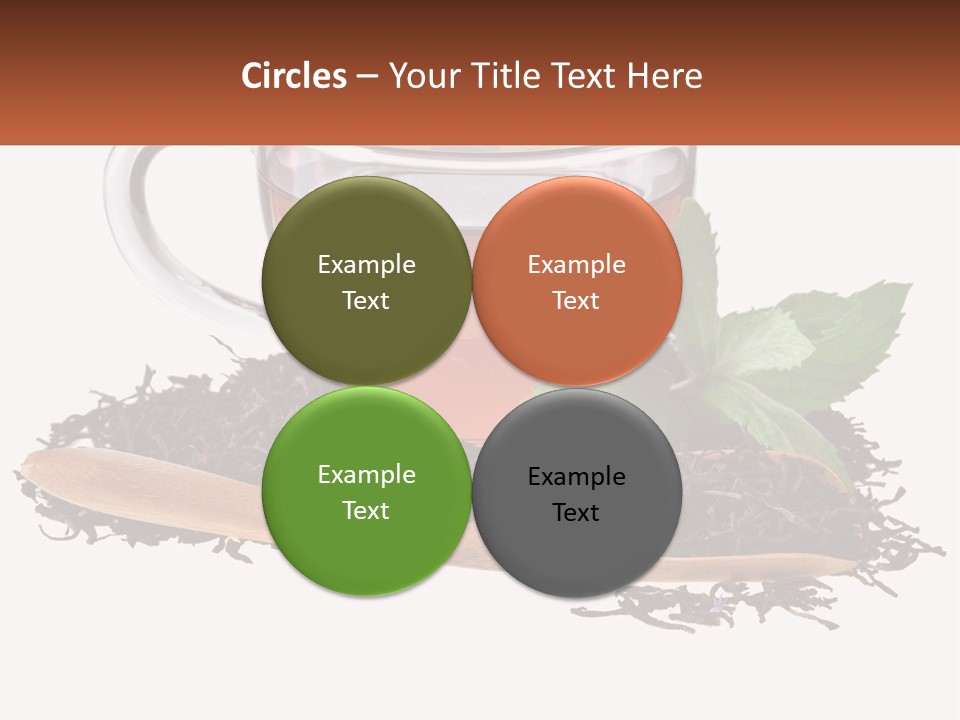 Circles – Your Title Text Here

Example Text

Example Text

Example Text

Example Text